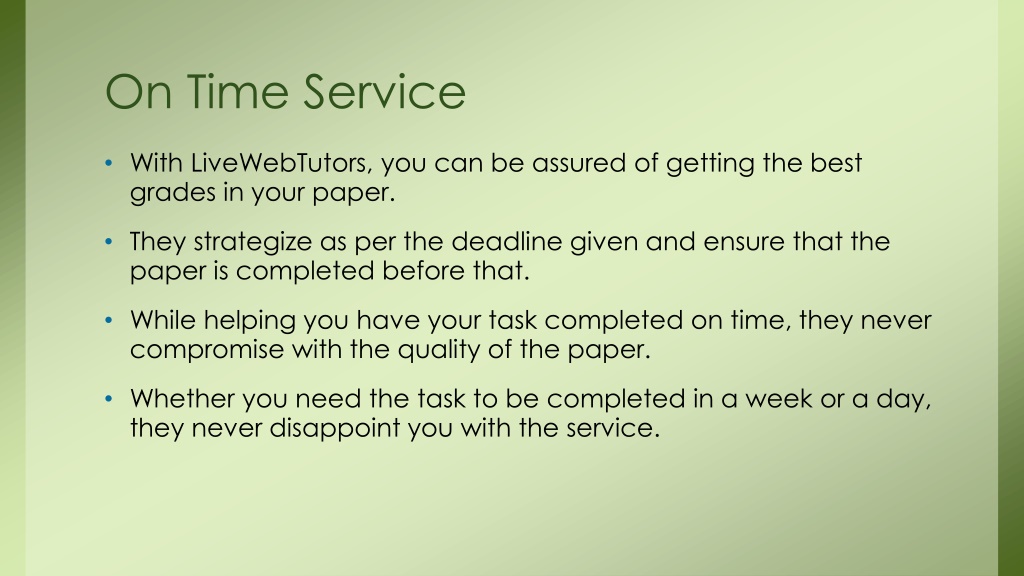 On Time Service

• With LiveWebTutors, you can be assured of getting the best grades in your paper.

• They strategize as per the deadline given and ensure that the paper is completed before that.

• While helping you have your task completed on time, they never compromise with the quality of the paper.

• Whether you need the task to be completed in a week or a day, they never disappoint you with the service.